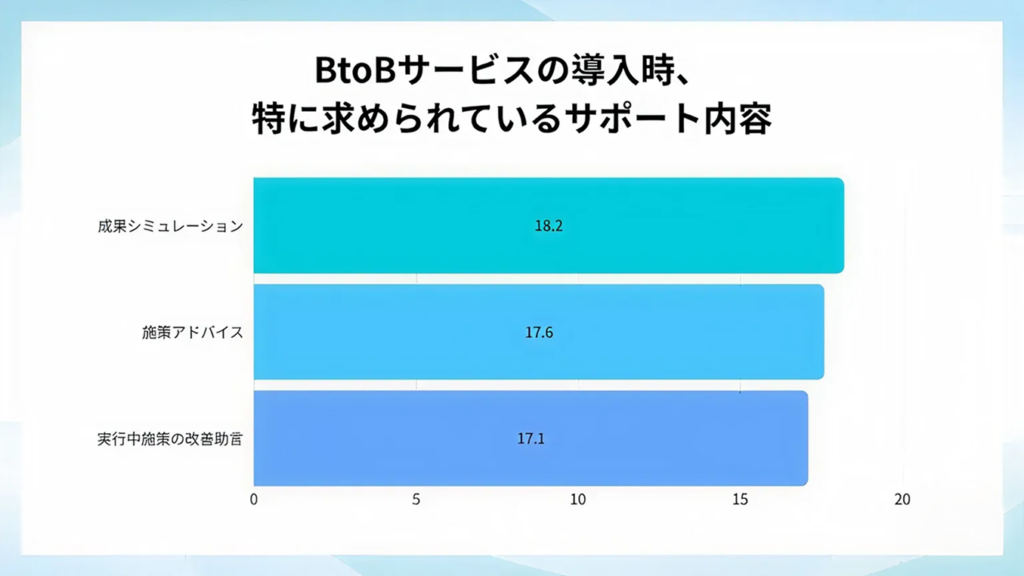 BtoBサービスの導入時、
特に求められているサポート内容

成果シミュレーション
18.2

施策アドバイス
17.6

実行中施策の改善助言
17.1

0
5
10
15
20